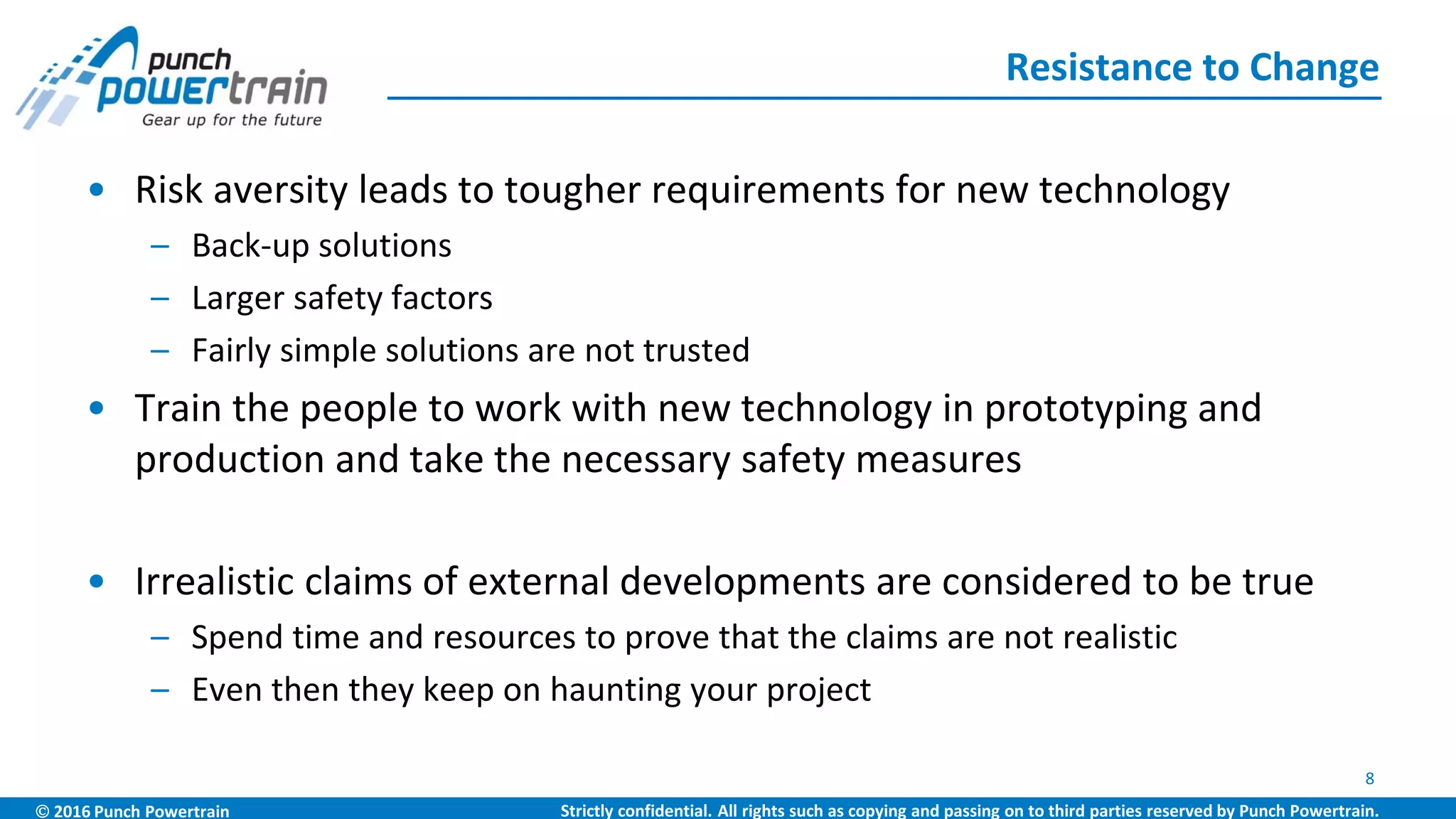 punch powertrain
Gear up for the future

Resistance to Change

• Risk aversity leads to tougher requirements for new technology
– Back-up solutions
– Larger safety factors
– Fairly simple solutions are not trusted
• Train the people to work with new technology in prototyping and production and take the necessary safety measures

• Irrealistic claims of external developments are considered to be true
– Spend time and resources to prove that the claims are not realistic
– Even then they keep on haunting your project

8

© 2016 Punch Powertrain

Strictly confidential. All rights such as copying and passing on to third parties reserved by Punch Powertrain.